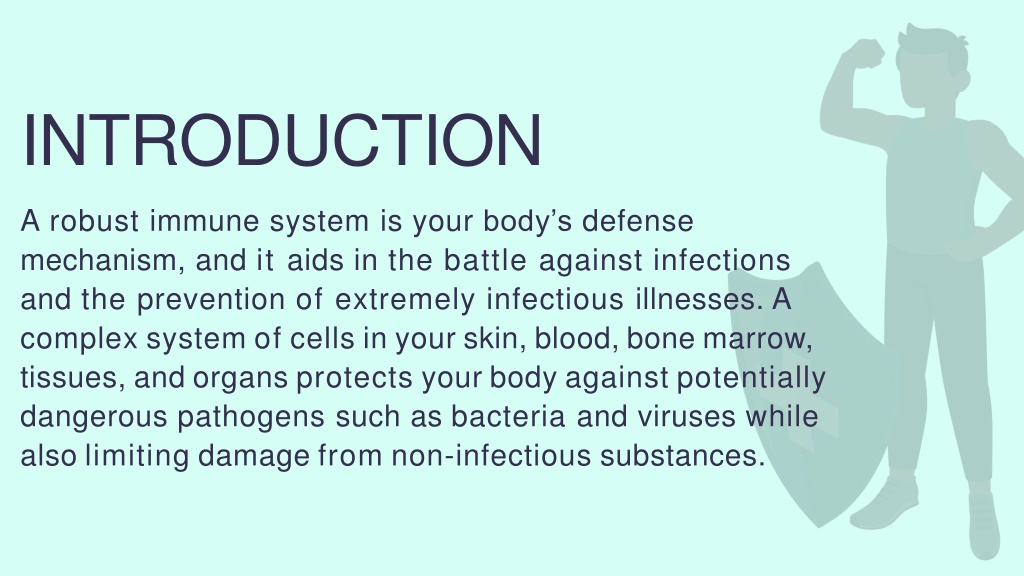 INTRODUCTION

A robust immune system is your body’s defense mechanism, and it aids in the battle against infections and the prevention of extremely infectious illnesses. A complex system of cells in your skin, blood, bone marrow, tissues, and organs protects your body against potentially dangerous pathogens such as bacteria and viruses while also limiting damage from non-infectious substances.